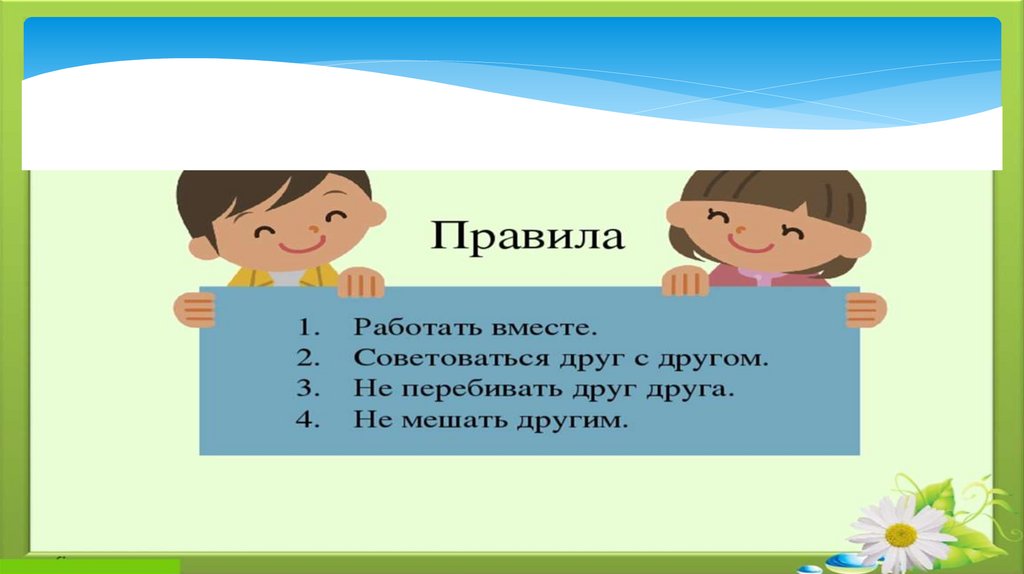 Правила

1. Работать вместе.
2. Советоваться друг с другом.
3. Не перебивать друг друга.
4. Не мешать другим.